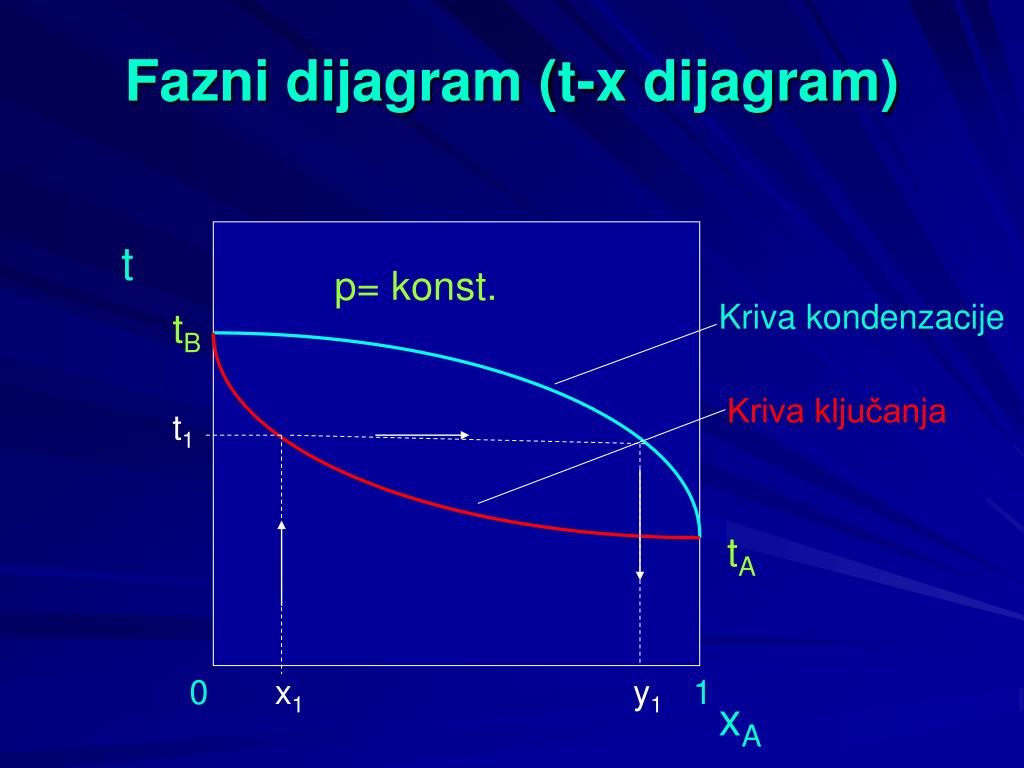 Fazni dijagram (t-x dijagram)

t

p= konst.

$t_B$

Kriva kondenzacije

Kriva ključanja

$t_1$

$t_A$

0

$x_1$

$y_1$

1

$x_A$